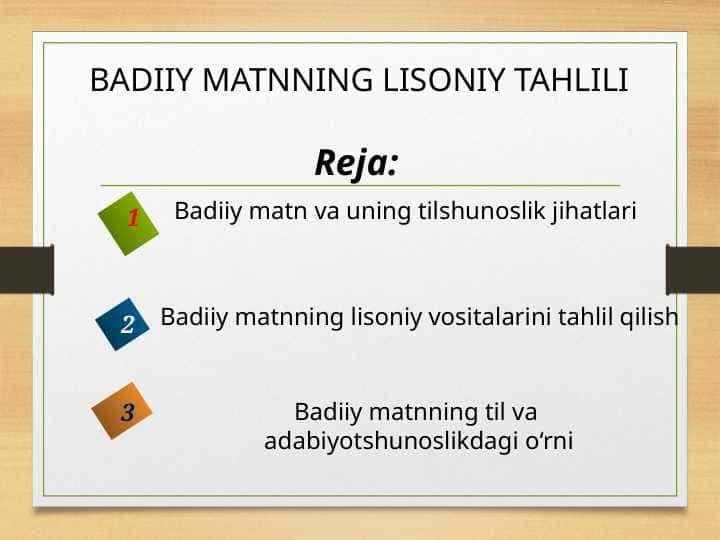 BADIIY MATNNING LISONIY TAHLILI

Reja:

1 Badiiy matn va uning tilshunoslik jihatlari

2 Badiiy matnning lisoniy vositalarini tahlil qilish

3 Badiiy matnning til va adabiyotshunoslikdagi o‘rni